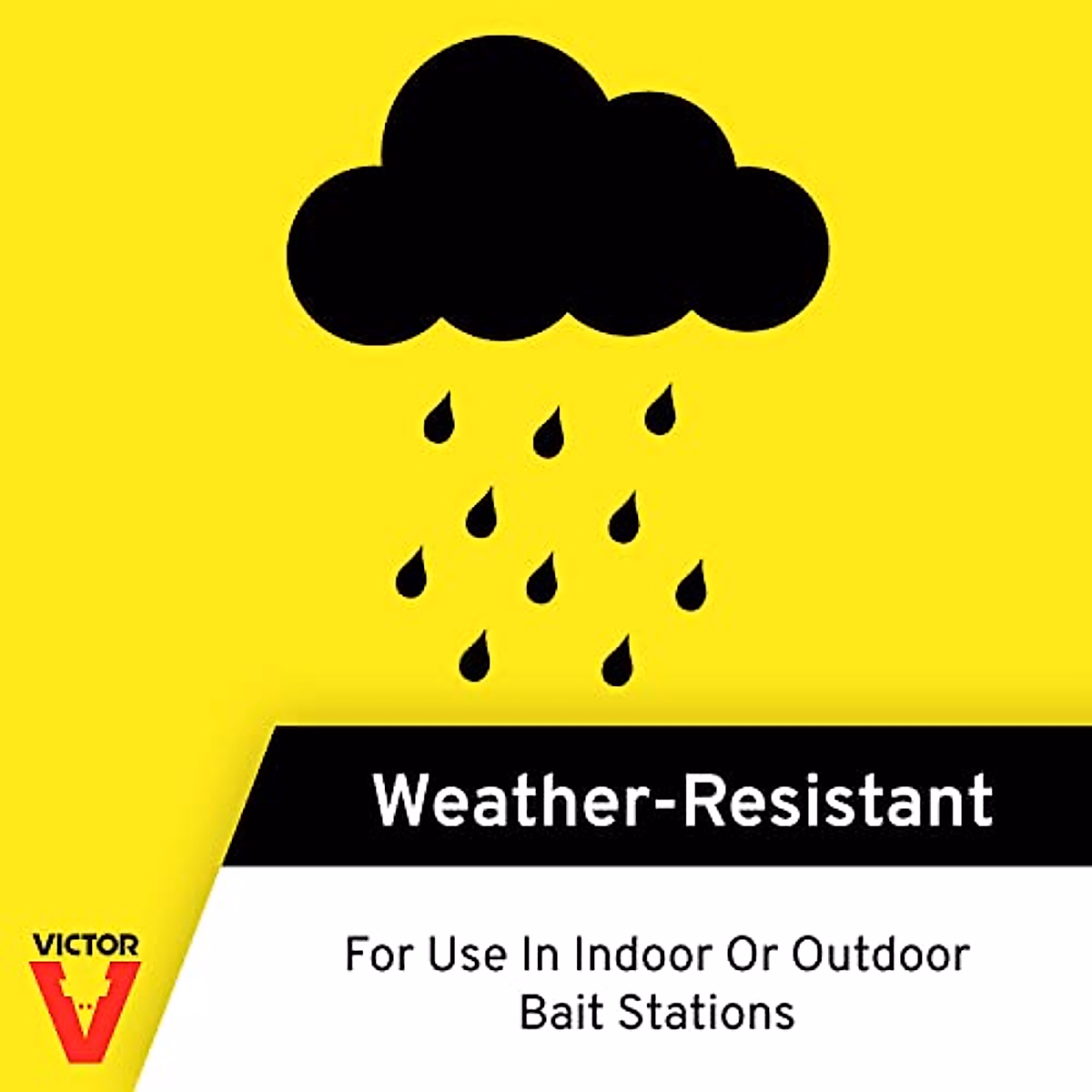 Weather-Resistant

For Use In Indoor Or Outdoor Bait Stations

VICTOR